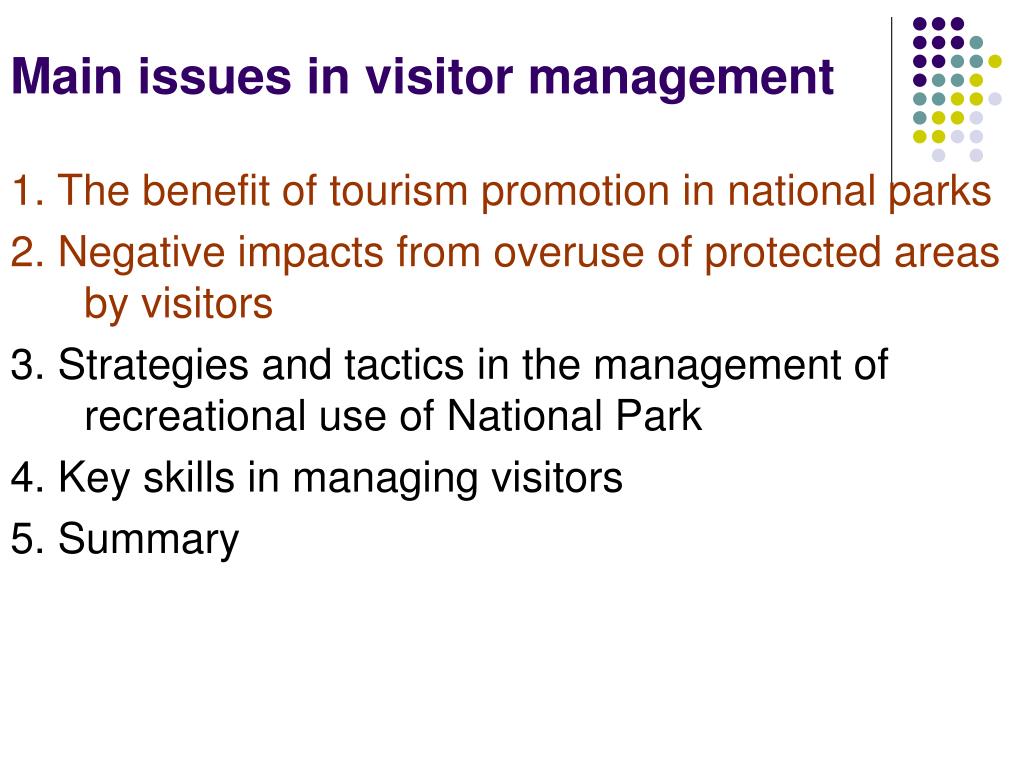 Main issues in visitor management

1. The benefit of tourism promotion in national parks

2. Negative impacts from overuse of protected areas by visitors

3. Strategies and tactics in the management of recreational use of National Park

4. Key skills in managing visitors

5. Summary